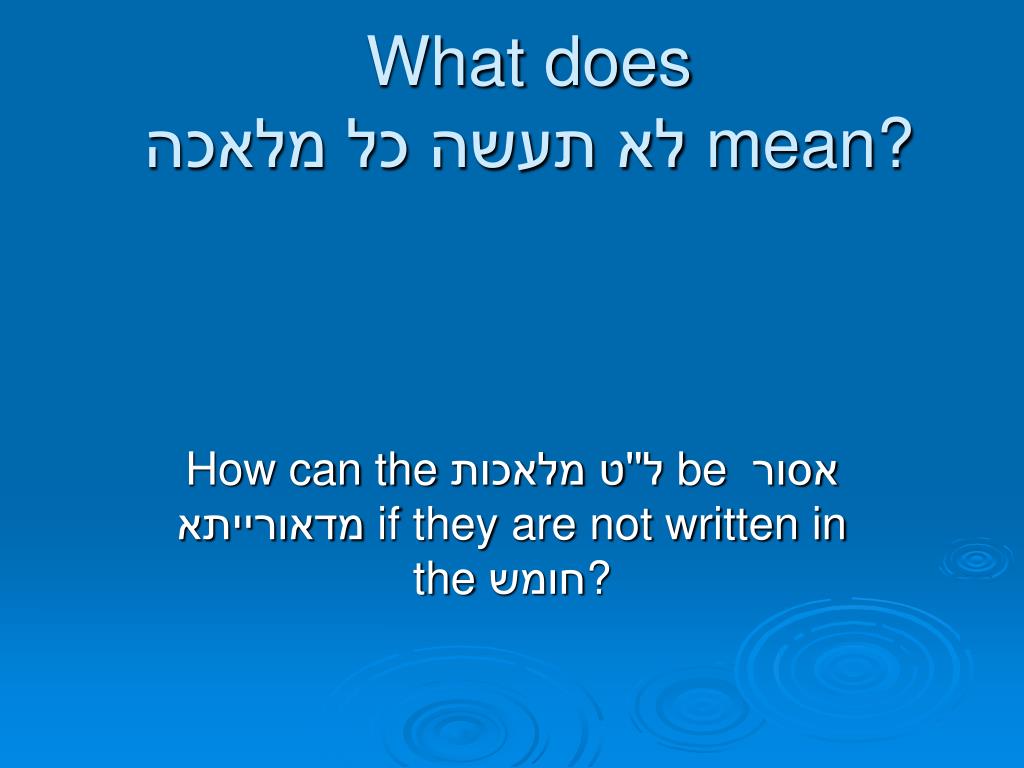 What does
לא תעשה כל מלאכה mean?

How can the ל"ט מלאכות be אסור מדאורייתא if they are not written in the חומש?